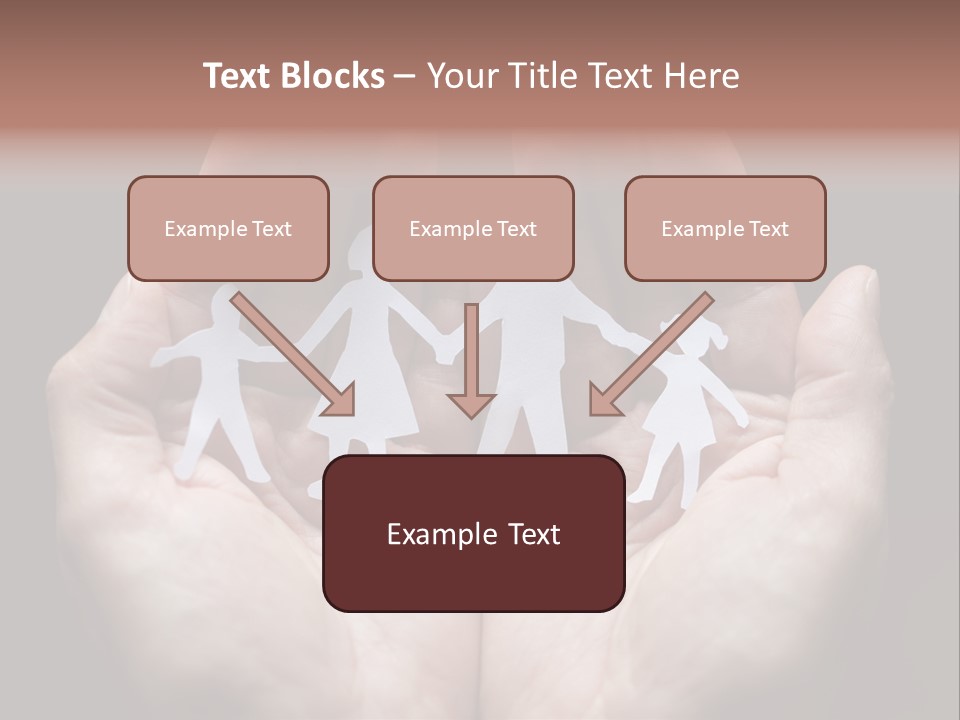 Text Blocks – Your Title Text Here

Example Text

Example Text

Example Text

Example Text